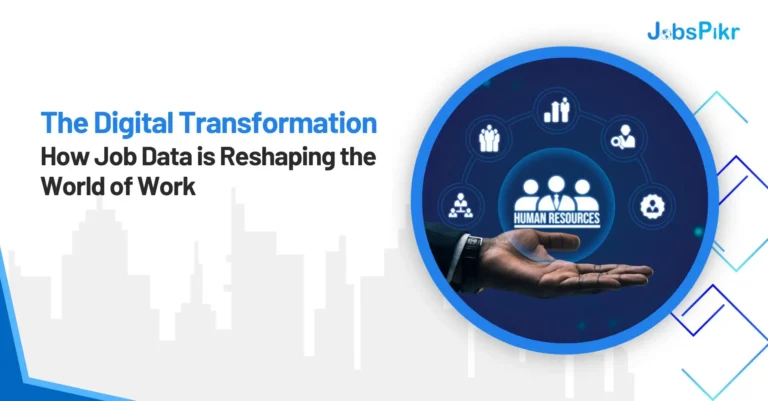 JobsPikr

The Digital Transformation
How Job Data is Reshaping the World of Work

HUMAN RESOURCES